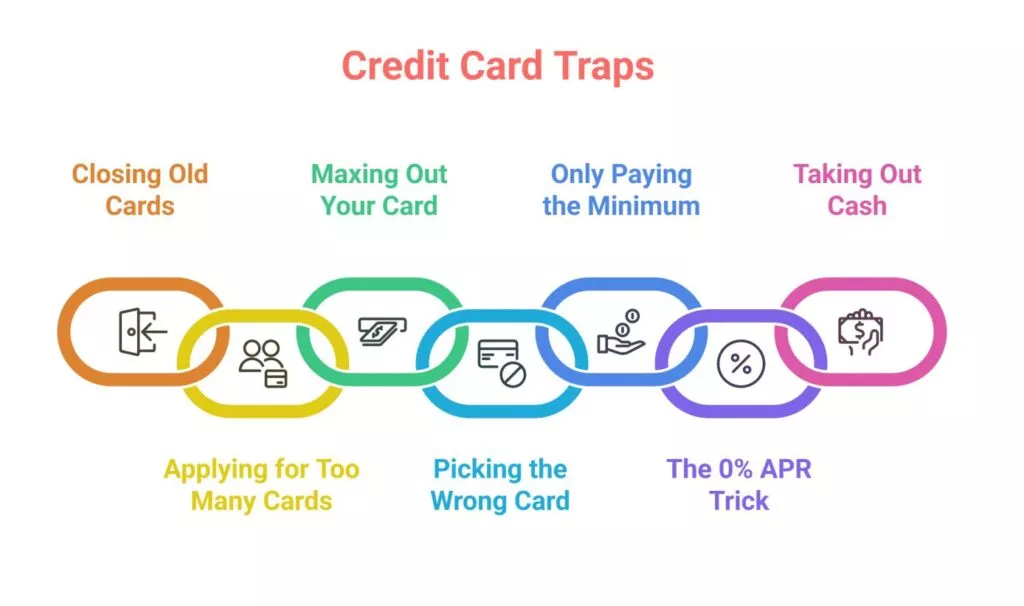 Credit Card Traps

Closing Old Cards

Maxing Out Your Card

Only Paying the Minimum

Taking Out Cash

Applying for Too Many Cards

Picking the Wrong Card

The 0% APR Trick